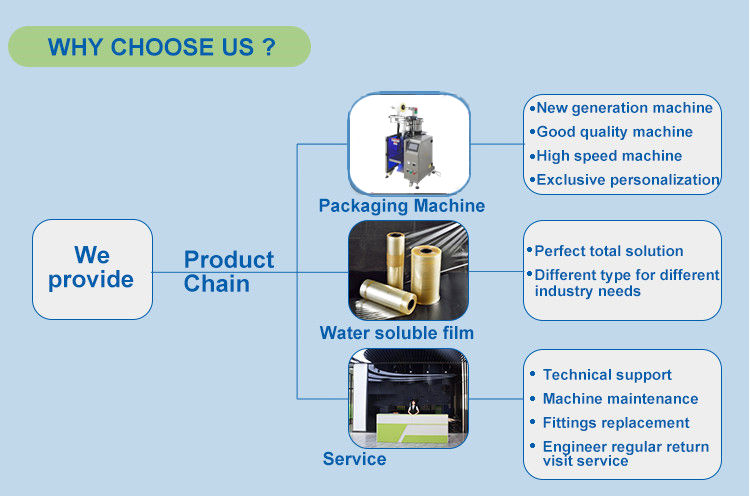 WHY CHOOSE US ?

We provide

Product Chain

Packaging Machine

•New generation machine
•Good quality machine
•High speed machine
•Exclusive personalization

Water soluble film

•Perfect total solution
•Different type for different industry needs

Service

• Technical support
• Machine maintenance
• Fittings replacement
• Engineer regular return visit service